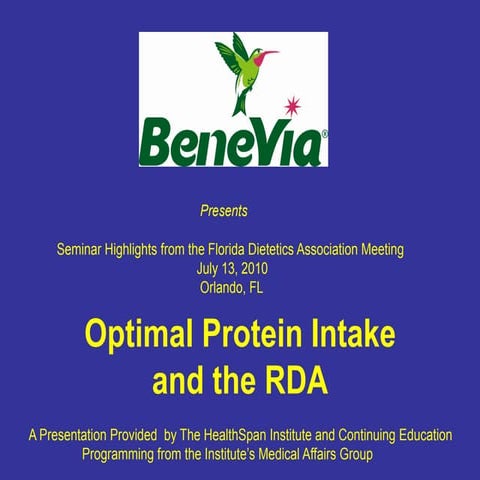 BeneVia®

Presents

Seminar Highlights from the Florida Dietetics Association Meeting
July 13, 2010
Orlando, FL

Optimal Protein Intake and the RDA

A Presentation Provided by The HealthSpan Institute and Continuing Education Programming from the Institute's Medical Affairs Group